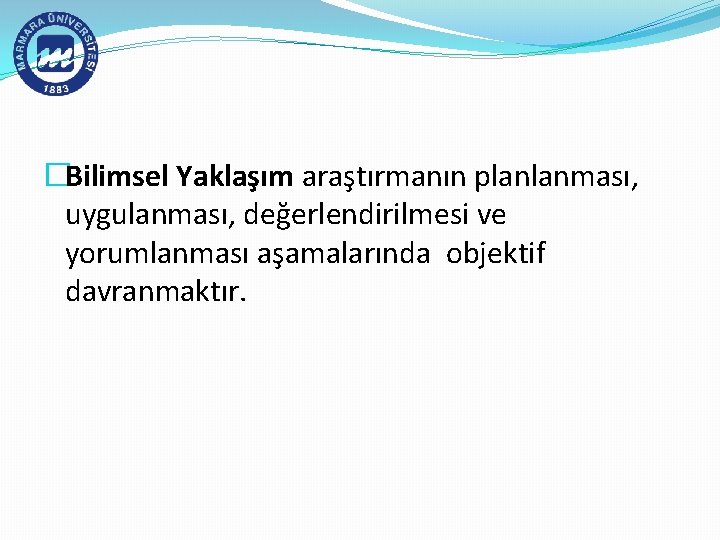 MARMARA ÜNİVERSİTESİ
1883

Bilimsel Yaklaşım araştırmanın planlanması, uygulanması, değerlendirilmesi ve yorumlanması aşamalarında objektif davranmaktır.